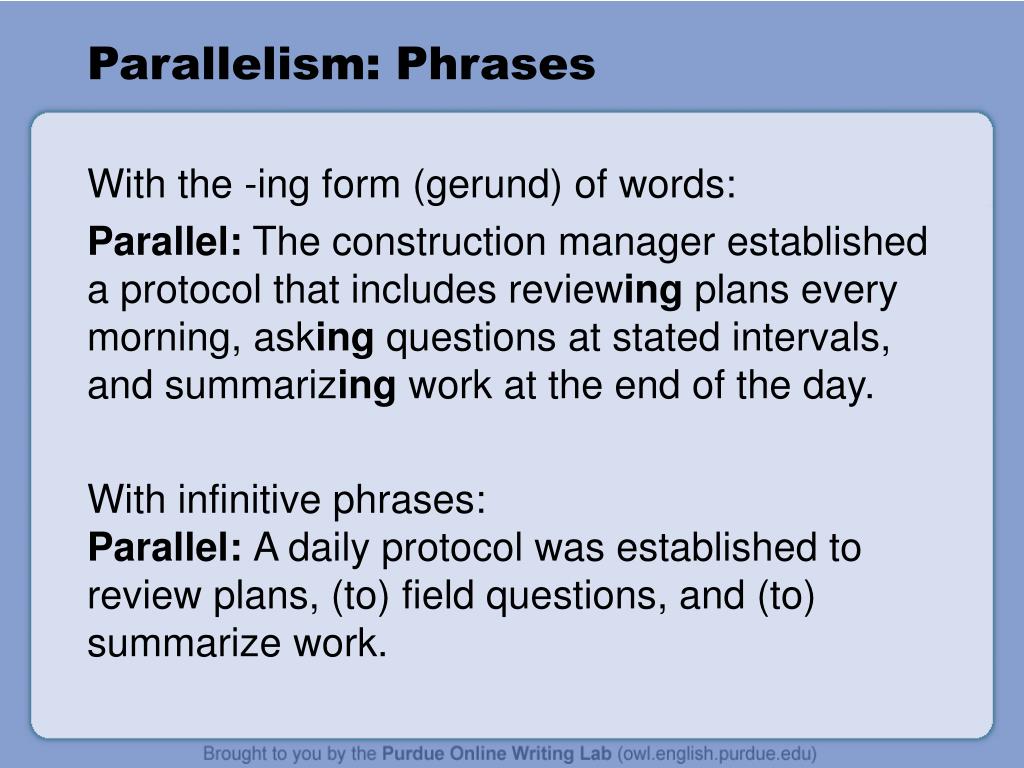 Parallelism: Phrases

With the -ing form (gerund) of words:

Parallel: The construction manager established a protocol that includes reviewing plans every morning, asking questions at stated intervals, and summarizing work at the end of the day.

With infinitive phrases:
Parallel: A daily protocol was established to review plans, (to) field questions, and (to) summarize work.

Brought to you by the Purdue Online Writing Lab (owl.english.purdue.edu)